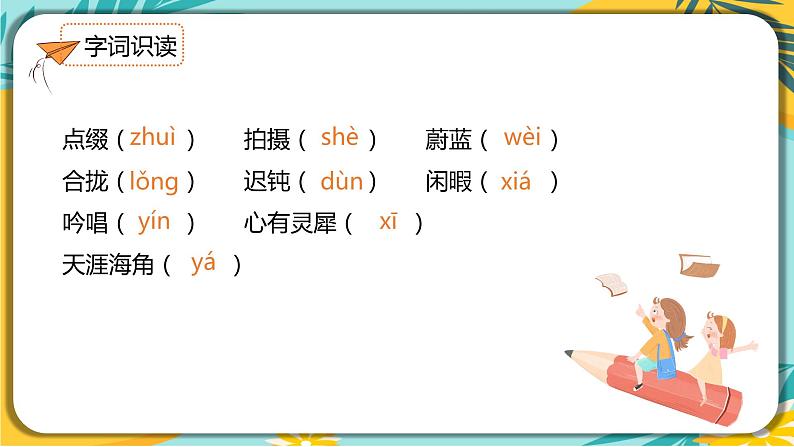 字词识读

点缀（zhuì） 拍摄（shè） 蔚蓝（wèi）
合拢（lǒng） 迟钝（dùn） 闲暇（xiá）
吟唱（yín） 心有灵犀（xī）
天涯海角（yá）